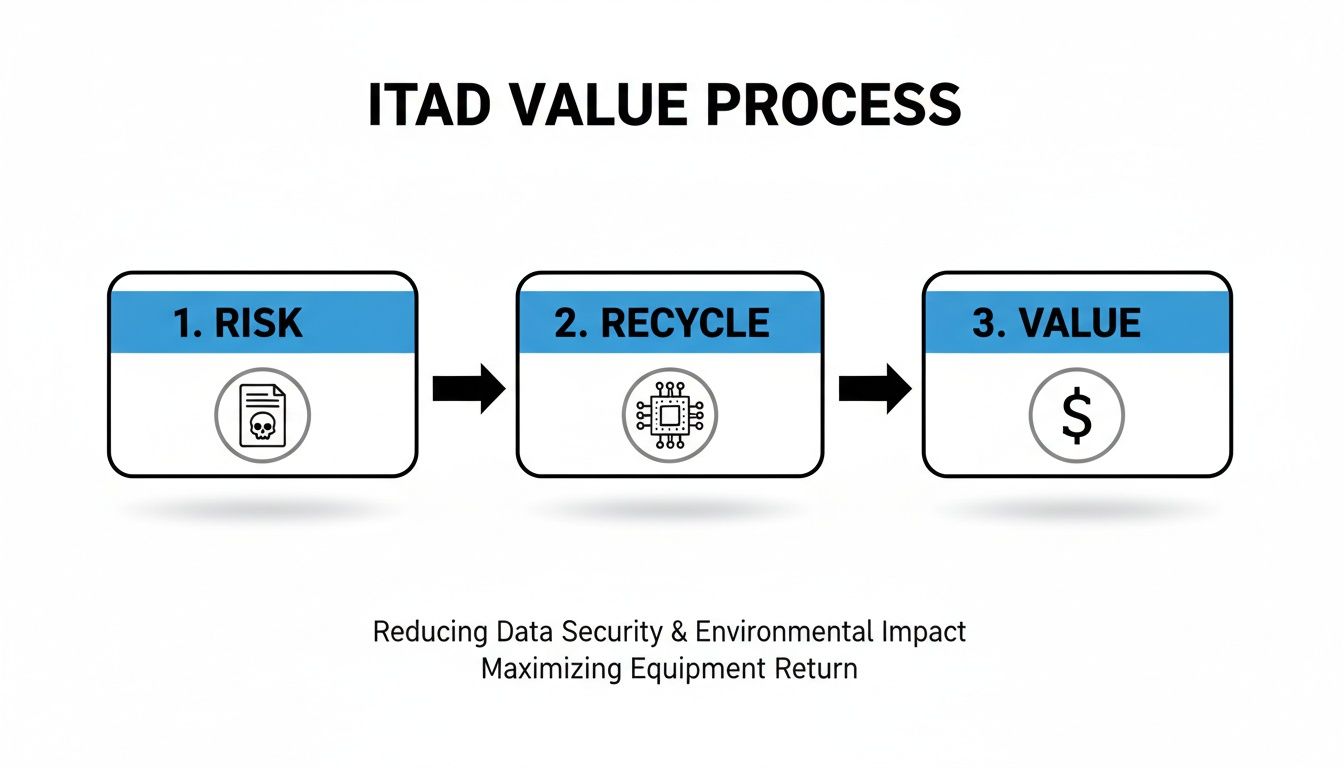 ITAD VALUE PROCESS

1. RISK

2. RECYCLE

3. VALUE

$

Reducing Data Security & Environmental Impact
Maximizing Equipment Return